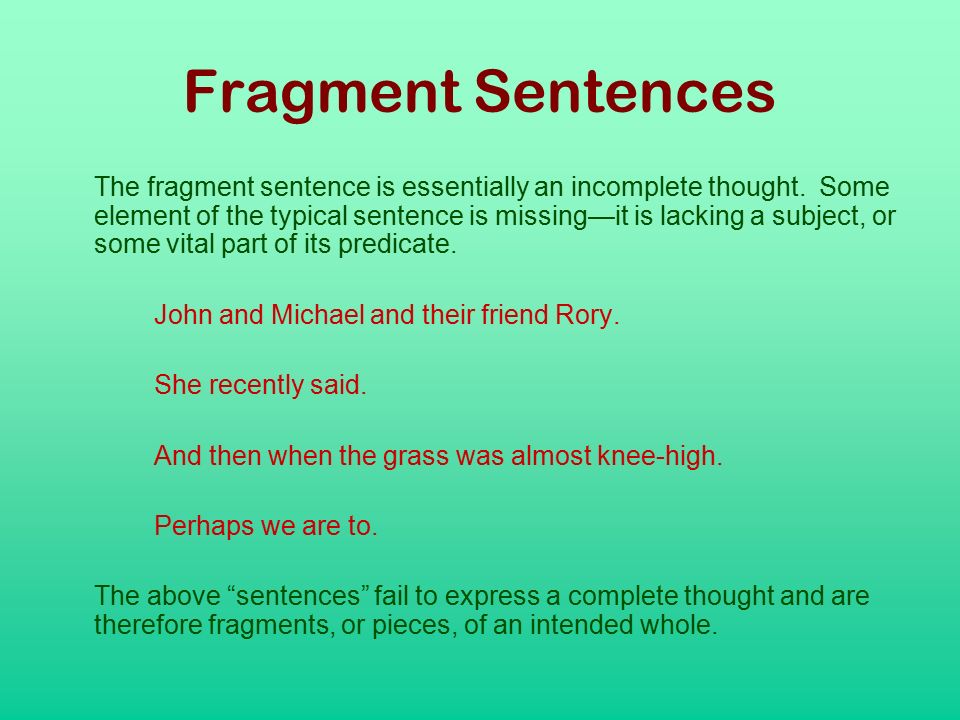 Fragment Sentences

The fragment sentence is essentially an incomplete thought. Some element of the typical sentence is missing—it is lacking a subject, or some vital part of its predicate.

John and Michael and their friend Rory.

She recently said.

And then when the grass was almost knee-high.

Perhaps we are to.

The above “sentences” fail to express a complete thought and are therefore fragments, or pieces, of an intended whole.